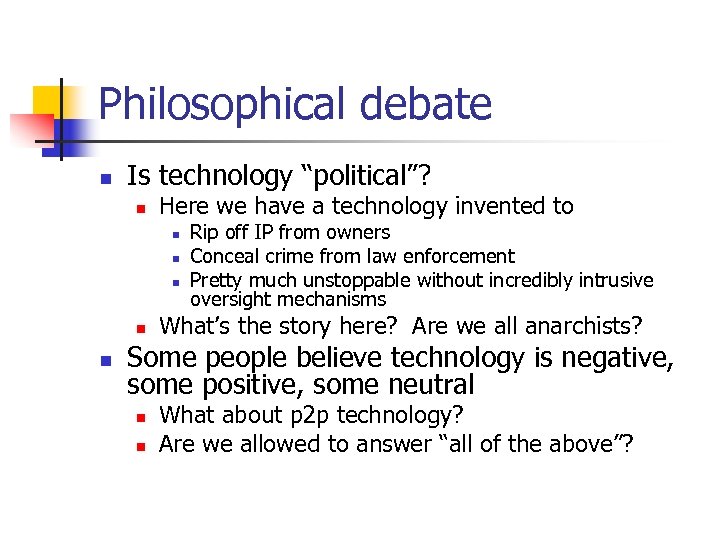 Philosophical debate

- Is technology “political”?
  - Here we have a technology invented to
    - Rip off IP from owners
    - Conceal crime from law enforcement
    - Pretty much unstoppable without incredibly intrusive oversight mechanisms
  - What’s the story here? Are we all anarchists?
- Some people believe technology is negative, some positive, some neutral
  - What about p2p technology?
  - Are we allowed to answer “all of the above”?